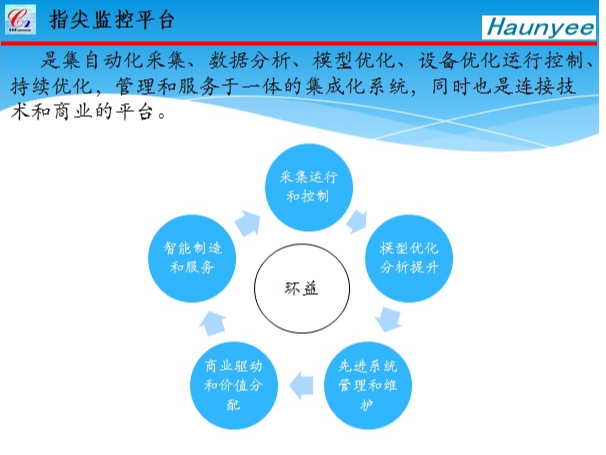 指尖监控平台

Haunyee

是集自动化采集、数据分析、模型优化、设备优化运行控制、持续优化，管理和服务于一体的集成化系统，同时也是连接技术和商业的平台。

采集运行和控制

模型优化分析提升

先进系统管理和维护

商业驱动和价值分配

智能制造和服务

环益